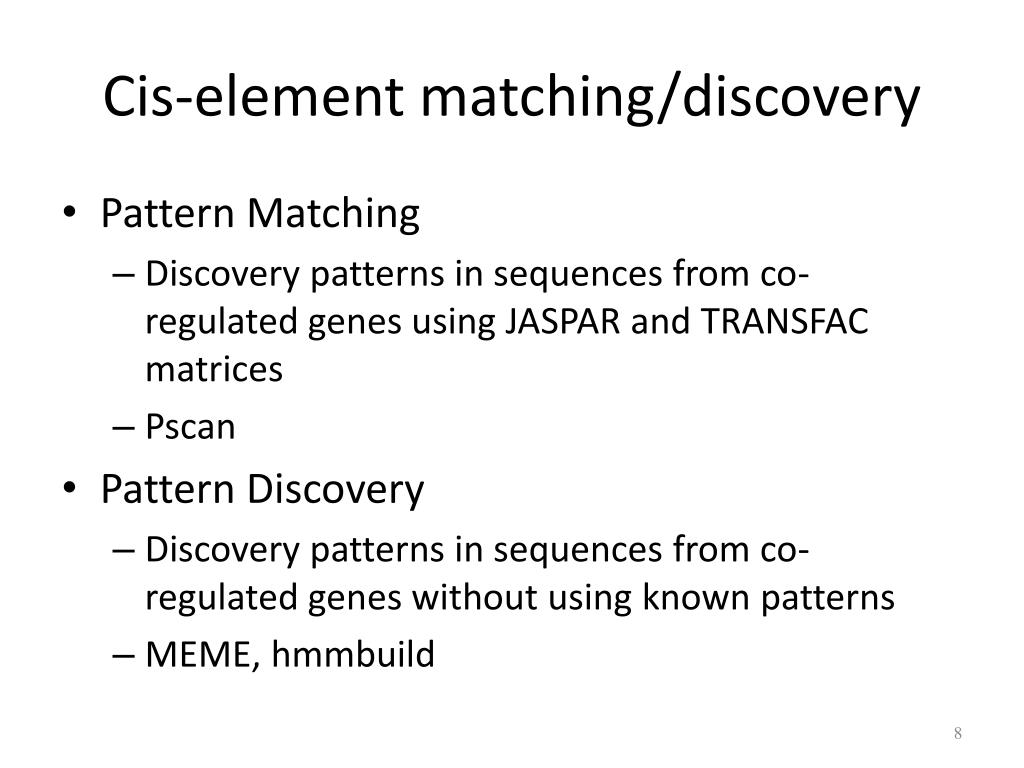 Cis-element matching/discovery

• Pattern Matching
– Discovery patterns in sequences from co-regulated genes using JASPAR and TRANSFAC matrices
– Pscan
• Pattern Discovery
– Discovery patterns in sequences from co-regulated genes without using known patterns
– MEME, hmmbuild

8